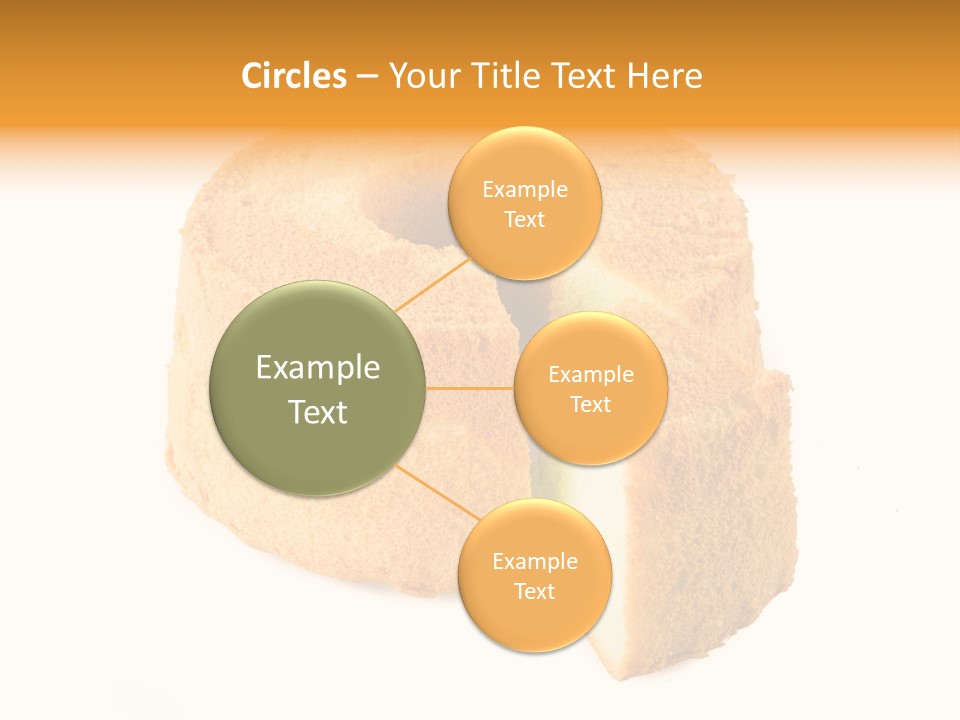 Circles – Your Title Text Here

Example Text

Example Text

Example Text

Example Text